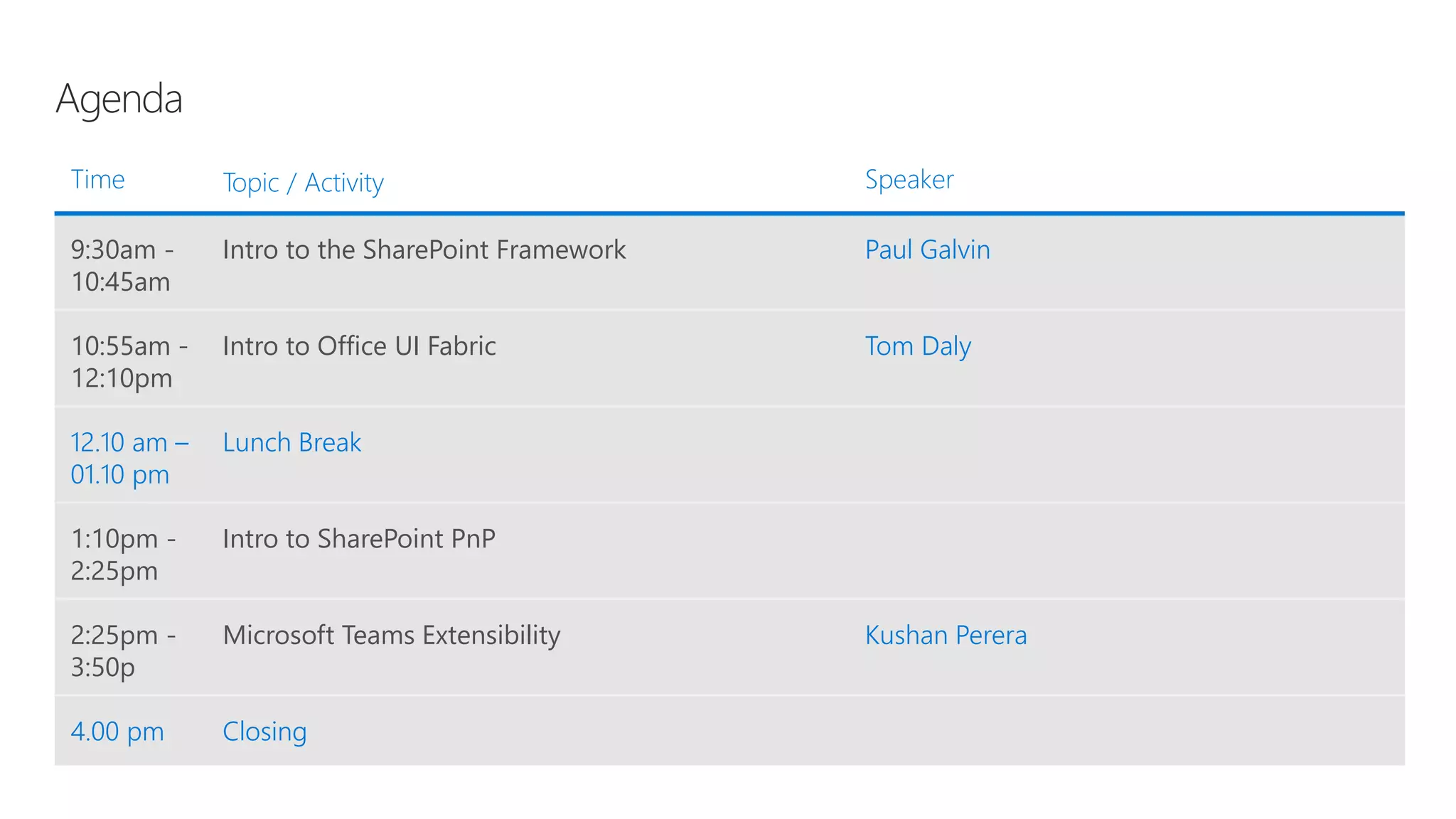 Agenda

| Time | Topic / Activity | Speaker |
|---|---|---|
| 9:30am - 10:45am | Intro to the SharePoint Framework | Paul Galvin |
| 10:55am - 12:10pm | Intro to Office UI Fabric | Tom Daly |
| 12.10 am – 01.10 pm | Lunch Break | |
| 1:10pm - 2:25pm | Intro to SharePoint PnP | |
| 2:25pm - 3:50p | Microsoft Teams Extensibility | Kushan Perera |
| 4.00 pm | Closing | |